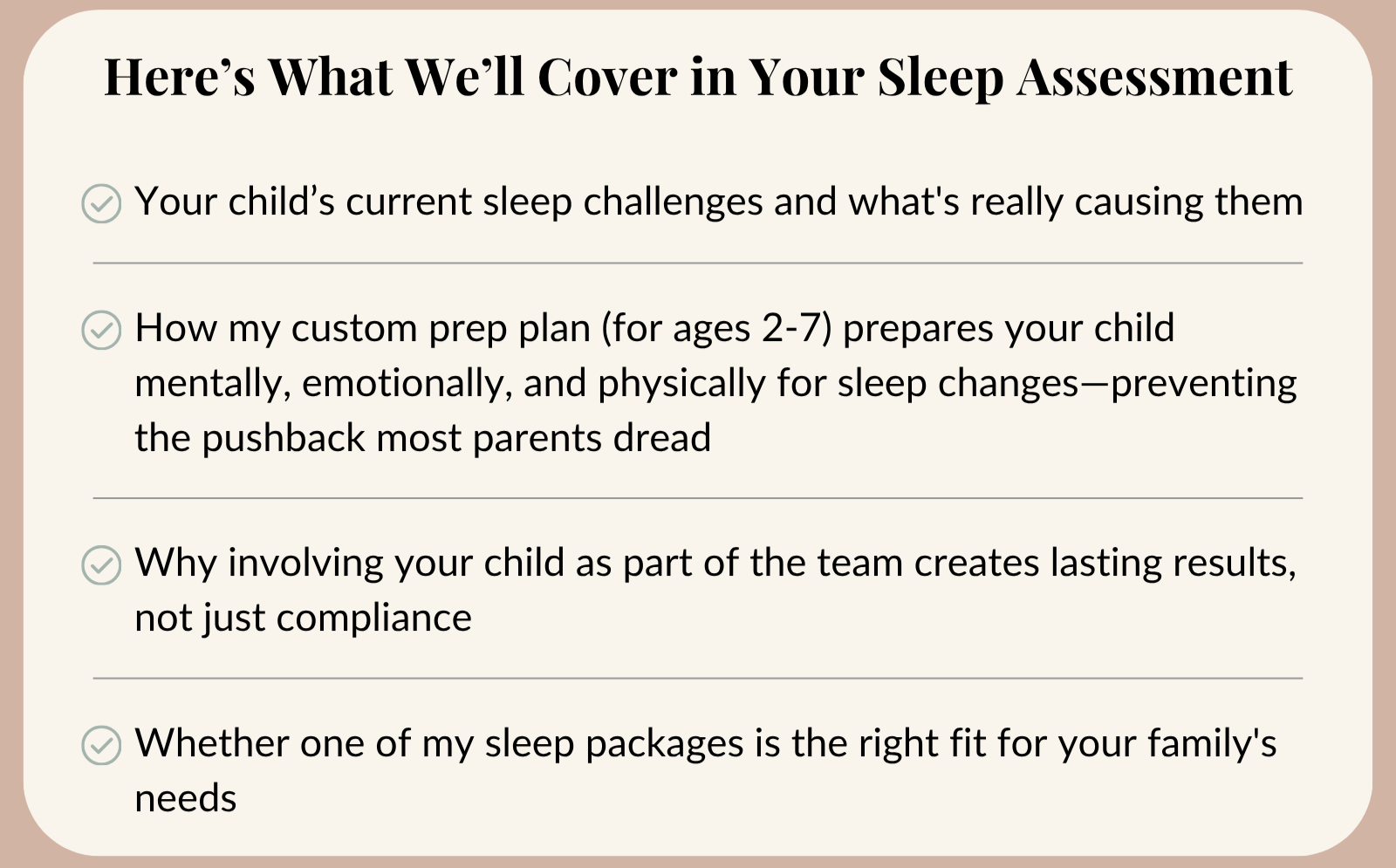 Here’s What We’ll Cover in Your Sleep Assessment

Your child’s current sleep challenges and what's really causing them

How my custom prep plan (for ages 2-7) prepares your child mentally, emotionally, and physically for sleep changes—preventing the pushback most parents dread

Why involving your child as part of the team creates lasting results, not just compliance

Whether one of my sleep packages is the right fit for your family's needs